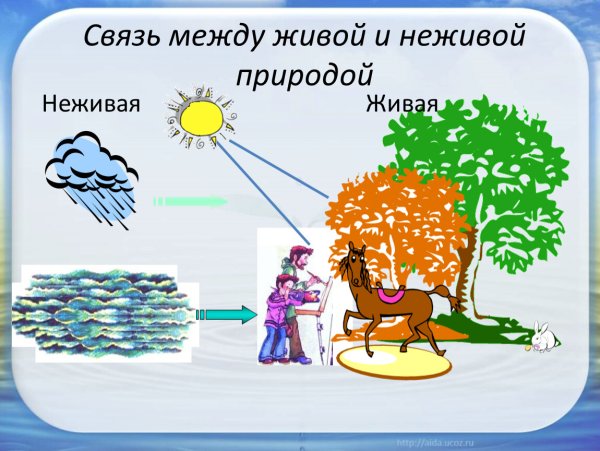 Связь между живой и неживой природой

Неживая

Живая

http://aida.ucoz.ru